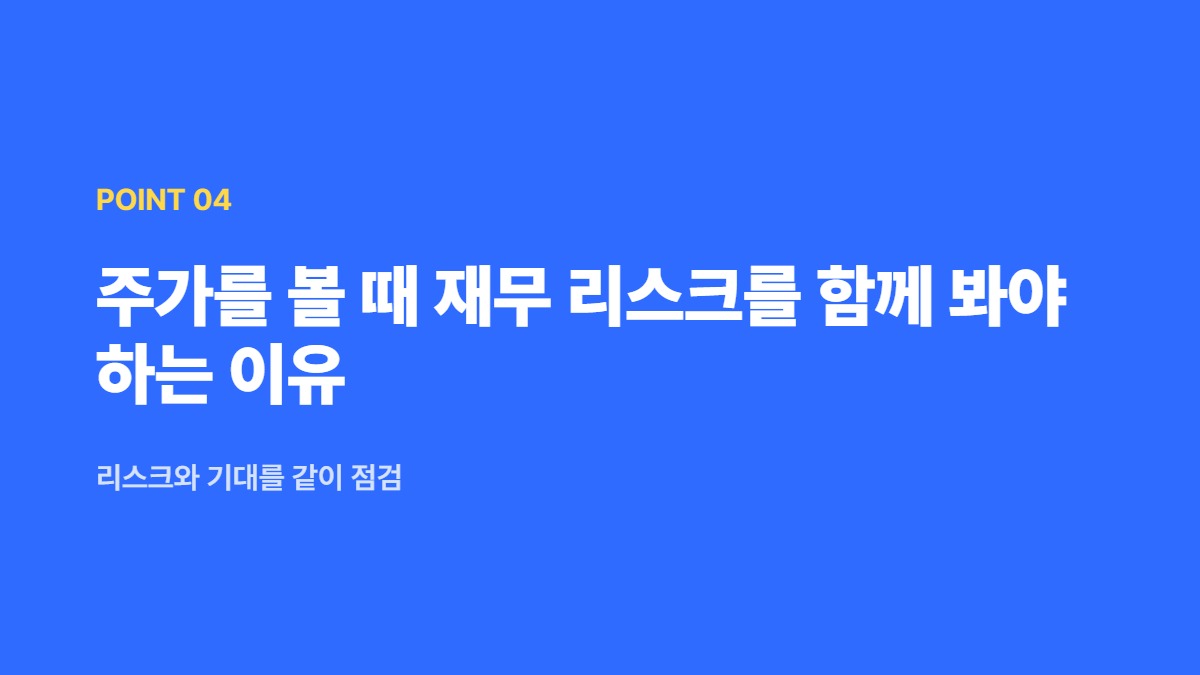 POINT 04

주가를 볼 때 재무 리스크를 함께 봐야 하는 이유

리스크와 기대를 같이 점검